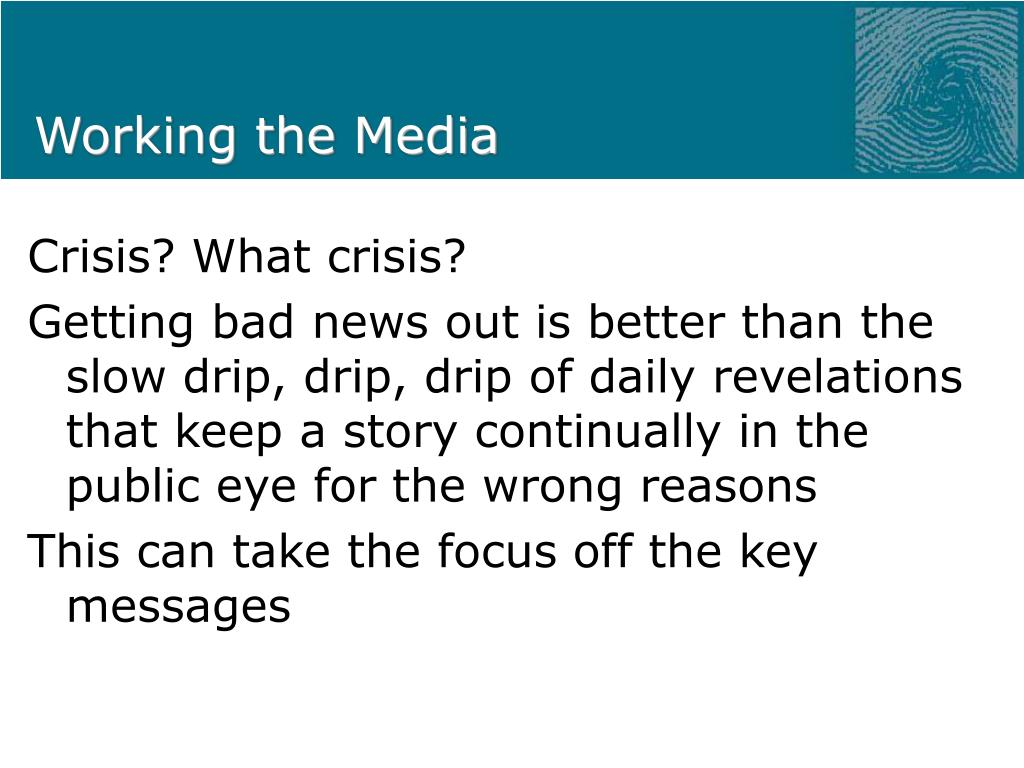 Working the Media

Crisis? What crisis?

Getting bad news out is better than the slow drip, drip, drip of daily revelations that keep a story continually in the public eye for the wrong reasons

This can take the focus off the key messages